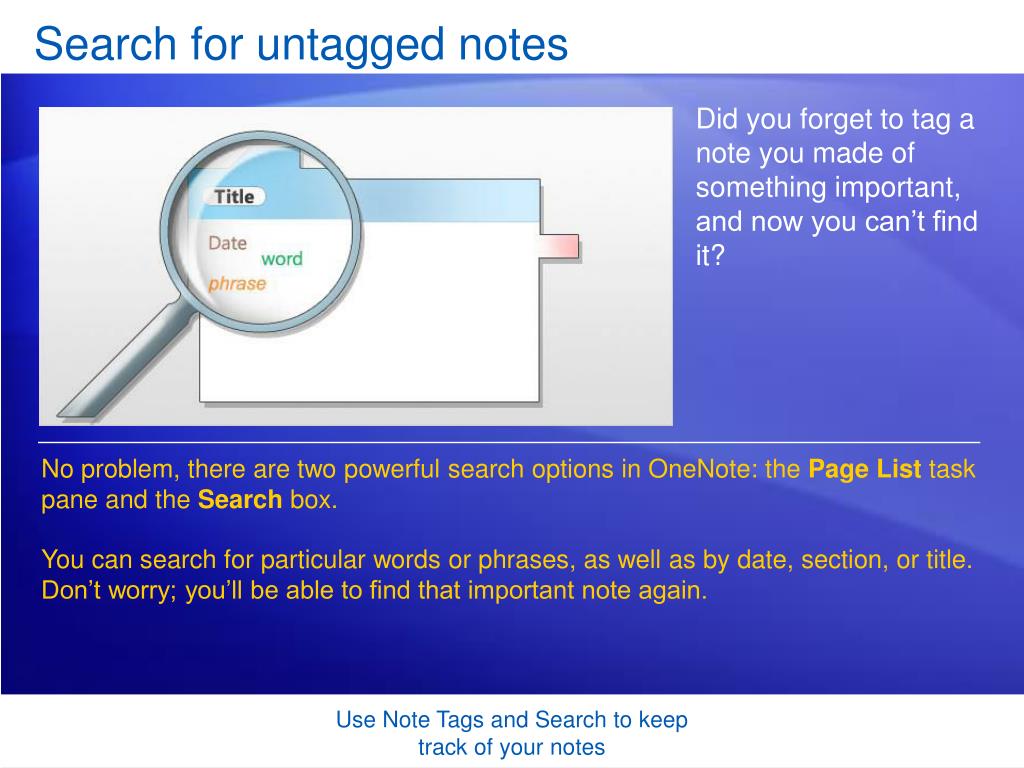 Search for untagged notes

Title

Date

word

phrase

Did you forget to tag a note you made of something important, and now you can't find it?

No problem, there are two powerful search options in OneNote: the Page List task pane and the Search box.

You can search for particular words or phrases, as well as by date, section, or title. Don't worry; you'll be able to find that important note again.

Use Note Tags and Search to keep track of your notes